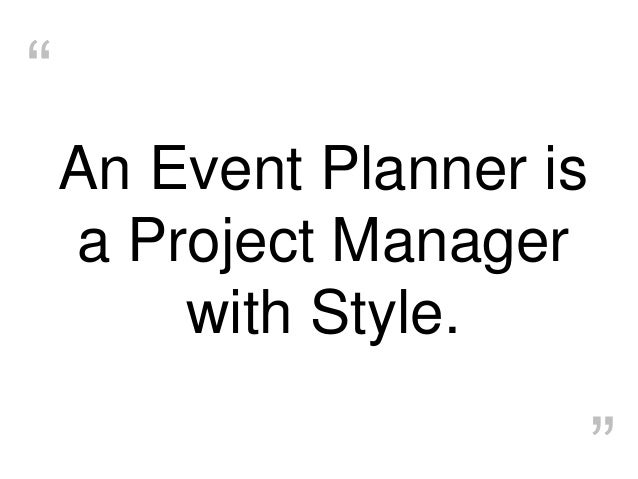 “

An Event Planner is a Project Manager with Style.

”